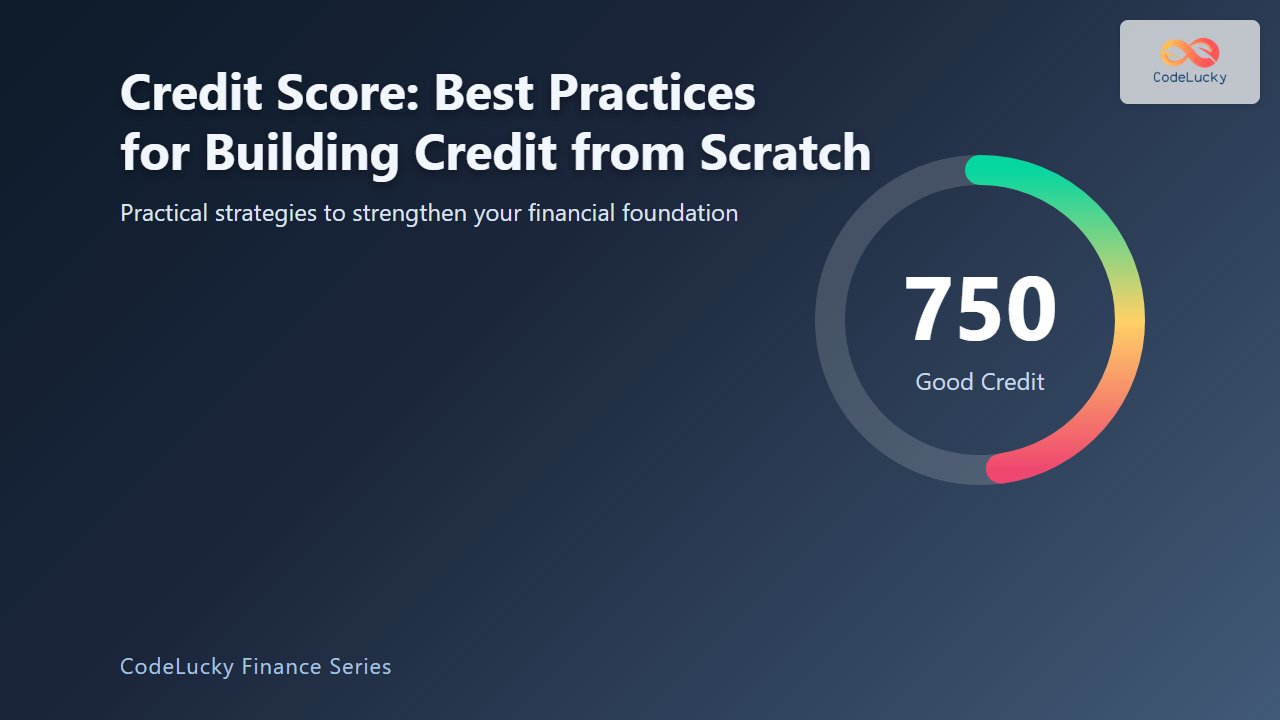 CodeLucky

Credit Score: Best Practices for Building Credit from Scratch

Practical strategies to strengthen your financial foundation

750
Good Credit

CodeLucky Finance Series